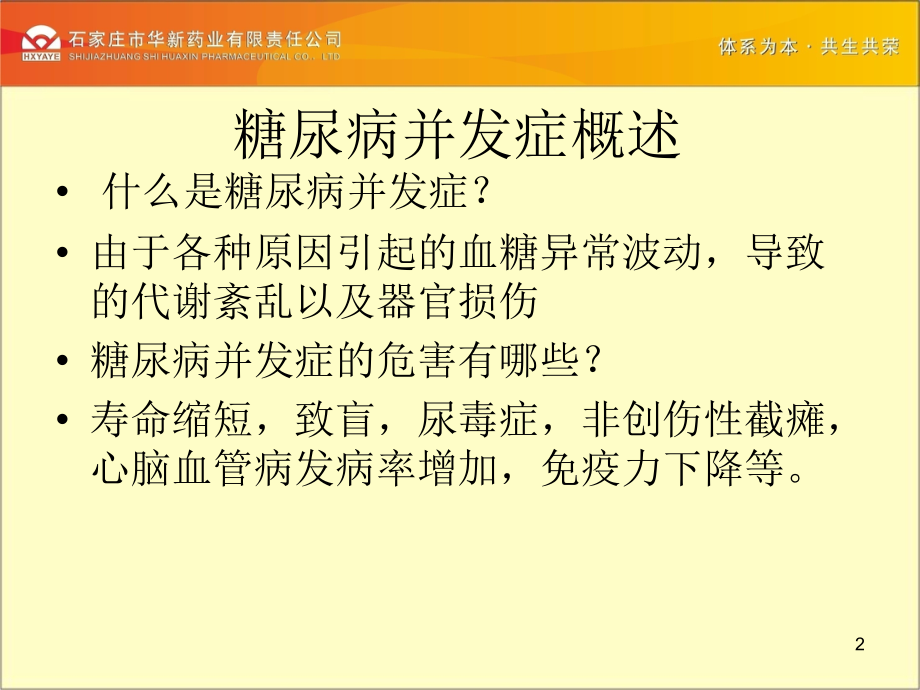 HXYAYE 石家庄市华新药业有限责任公司
SHIJIAZHUANG SHI HUAXIN PHARMACEUTICAL CO., LTD

体系为本 · 共生共荣

糖尿病并发症概述

• 什么是糖尿病并发症？
• 由于各种原因引起的血糖异常波动，导致的代谢紊乱以及器官损伤
• 糖尿病并发症的危害有哪些？
• 寿命缩短，致盲，尿毒症，非创伤性截瘫，心脑血管病发病率增加，免疫力下降等。

2